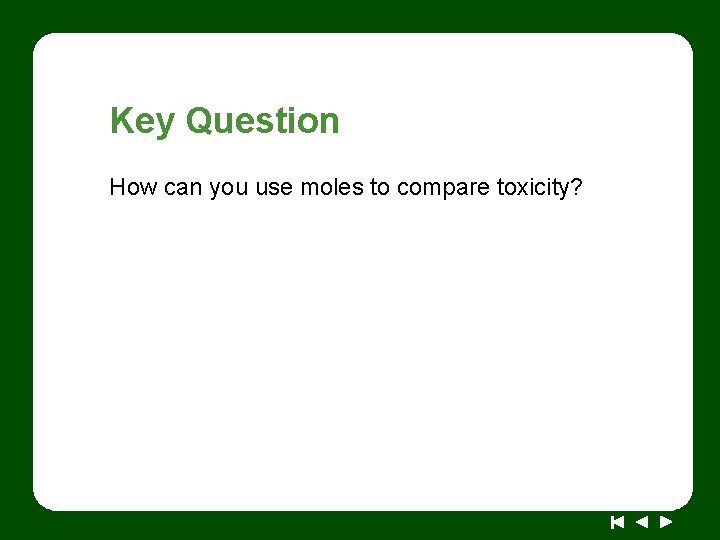 Key Question

How can you use moles to compare toxicity?